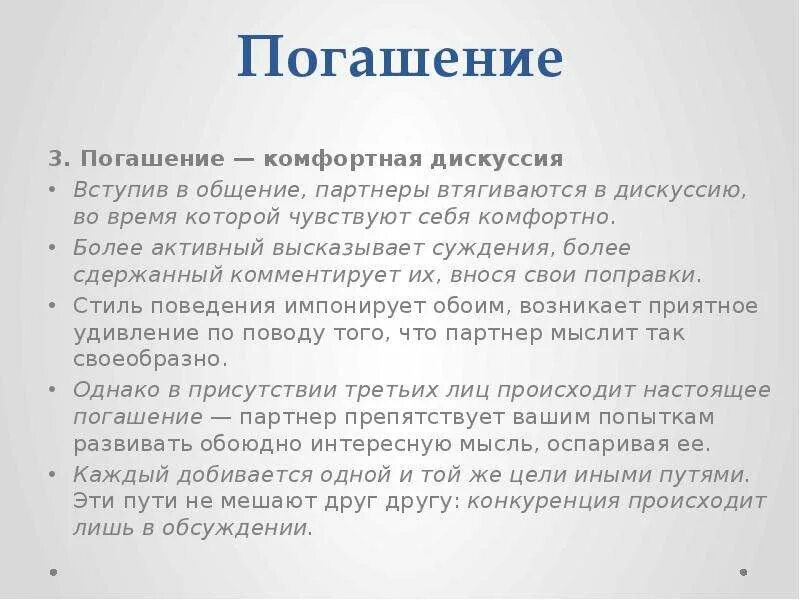 Погашение

3. Погашение — комфортная дискуссия

• Вступив в общение, партнеры втягиваются в дискуссию, во время которой чувствуют себя комфортно.

• Более активный высказывает суждения, более сдержанный комментирует их, внося свои поправки.

• Стиль поведения импонирует обоим, возникает приятное удивление по поводу того, что партнер мыслит так своеобразно.

• Однако в присутствии третьих лиц происходит настоящее погашение — партнер препятствует вашим попыткам развивать обоюдно интересную мысль, оспаривая ее.

• Каждый добивается одной и той же цели иными путями. Эти пути не мешают друг другу: конкуренция происходит лишь в обсуждении.